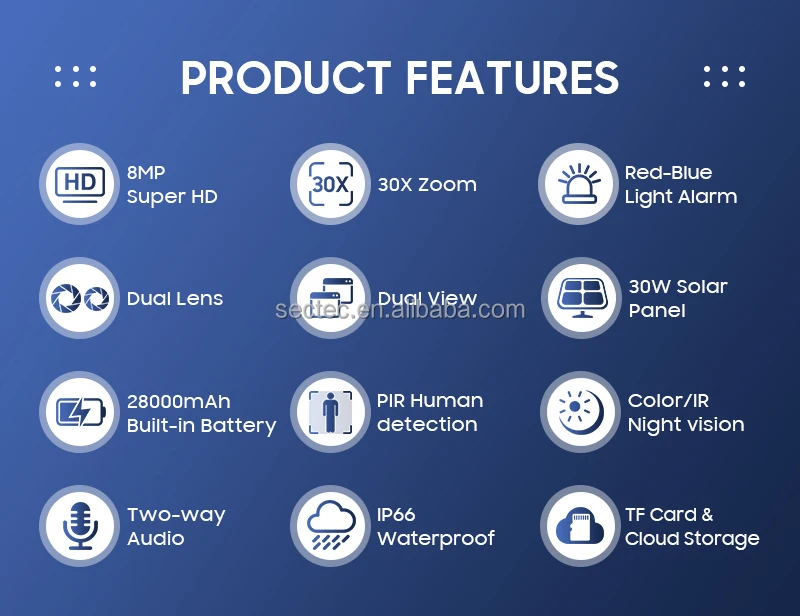 PRODUCT FEATURES

HD
8MP
Super HD

30X
30X Zoom

Red-Blue
Light Alarm

Dual Lens

Dual View

sectec.en.alibaba.com

30W Solar
Panel

28000mAh
Built-in Battery

PIR Human
detection

Color/IR
Night vision

Two-way
Audio

IP66
Waterproof

TF Card &
Cloud Storage